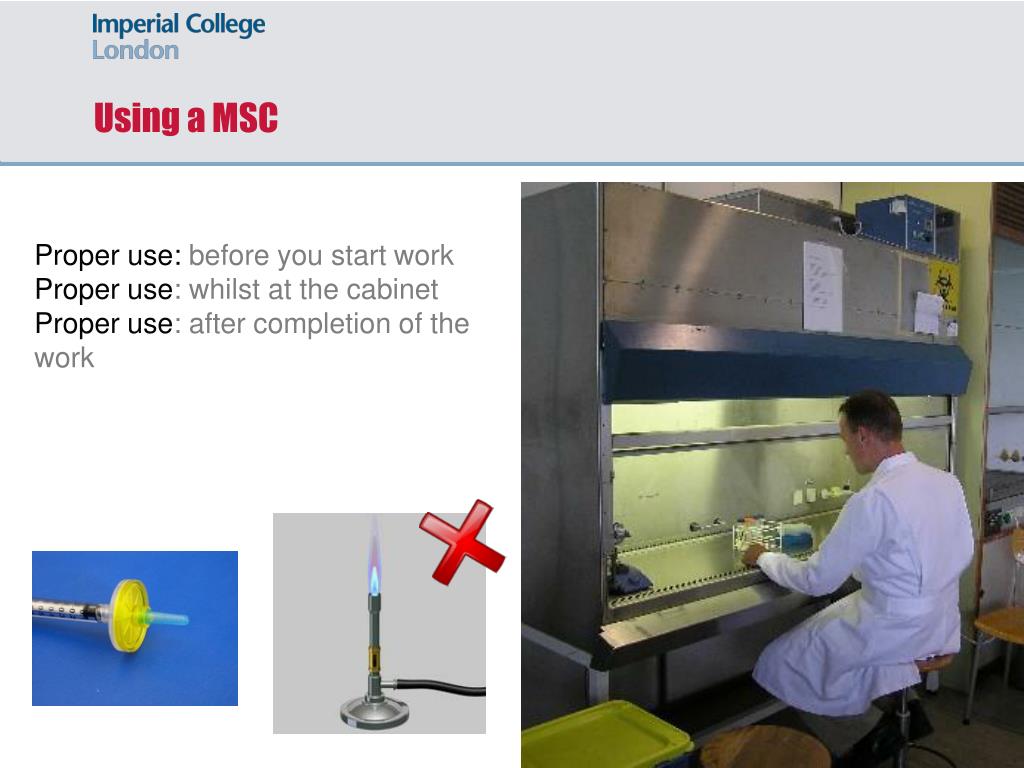 Imperial College
London

Using a MSC

Proper use: before you start work
Proper use: whilst at the cabinet
Proper use: after completion of the work